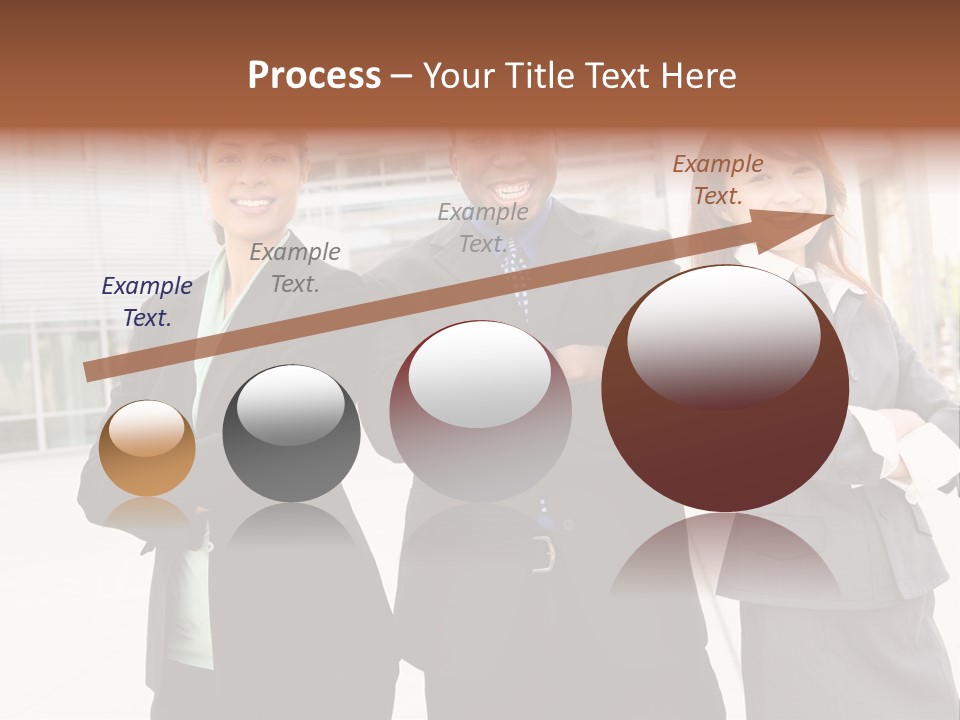 Process – Your Title Text Here

Example Text.

Example Text.

Example Text.

Example Text.